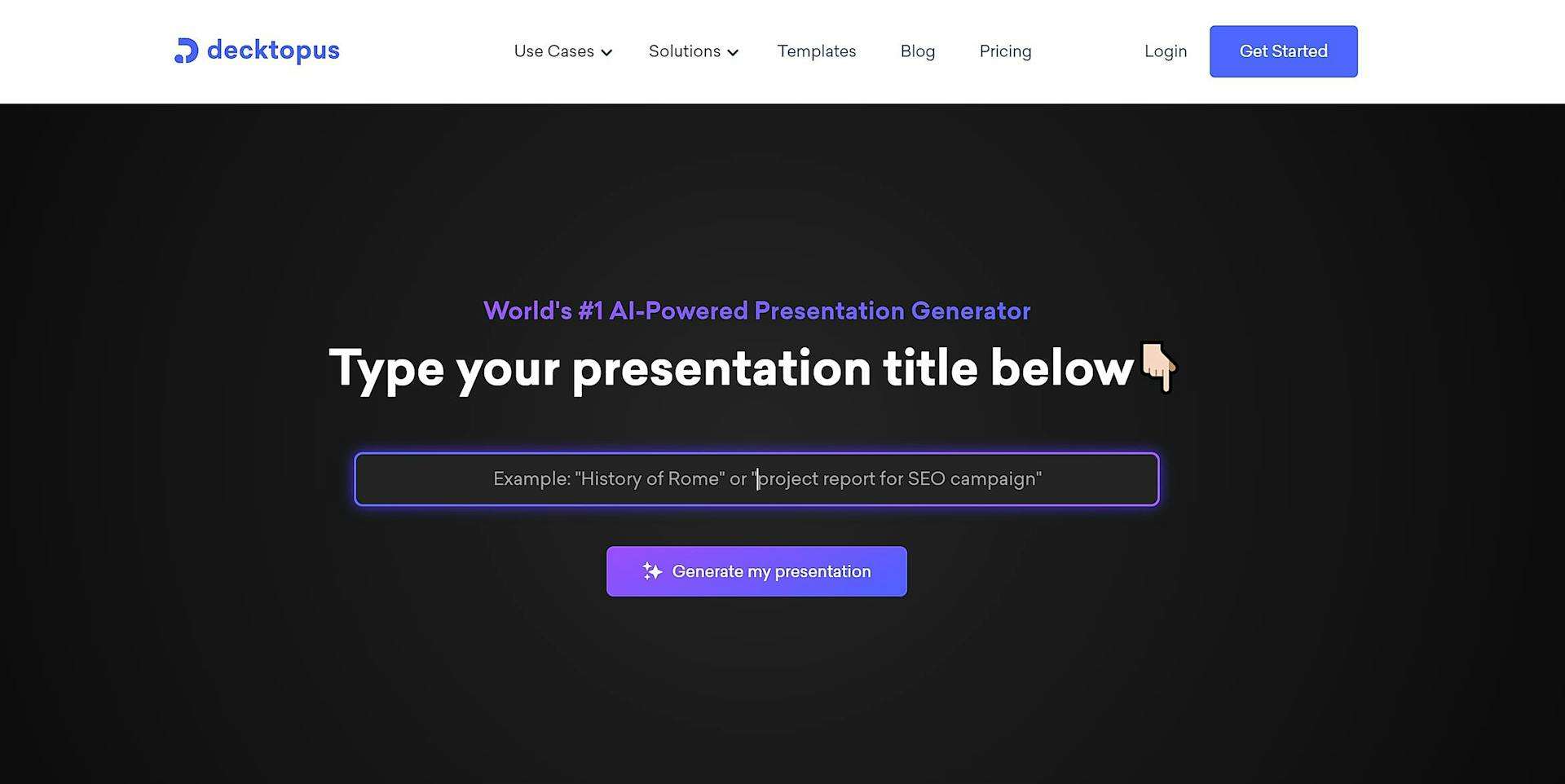 decktopus

Use Cases Solutions Templates Blog Pricing Login Get Started

World's #1 AI-Powered Presentation Generator

Type your presentation title below👇

Example: "History of Rome" or "project report for SEO campaign"

Generate my presentation